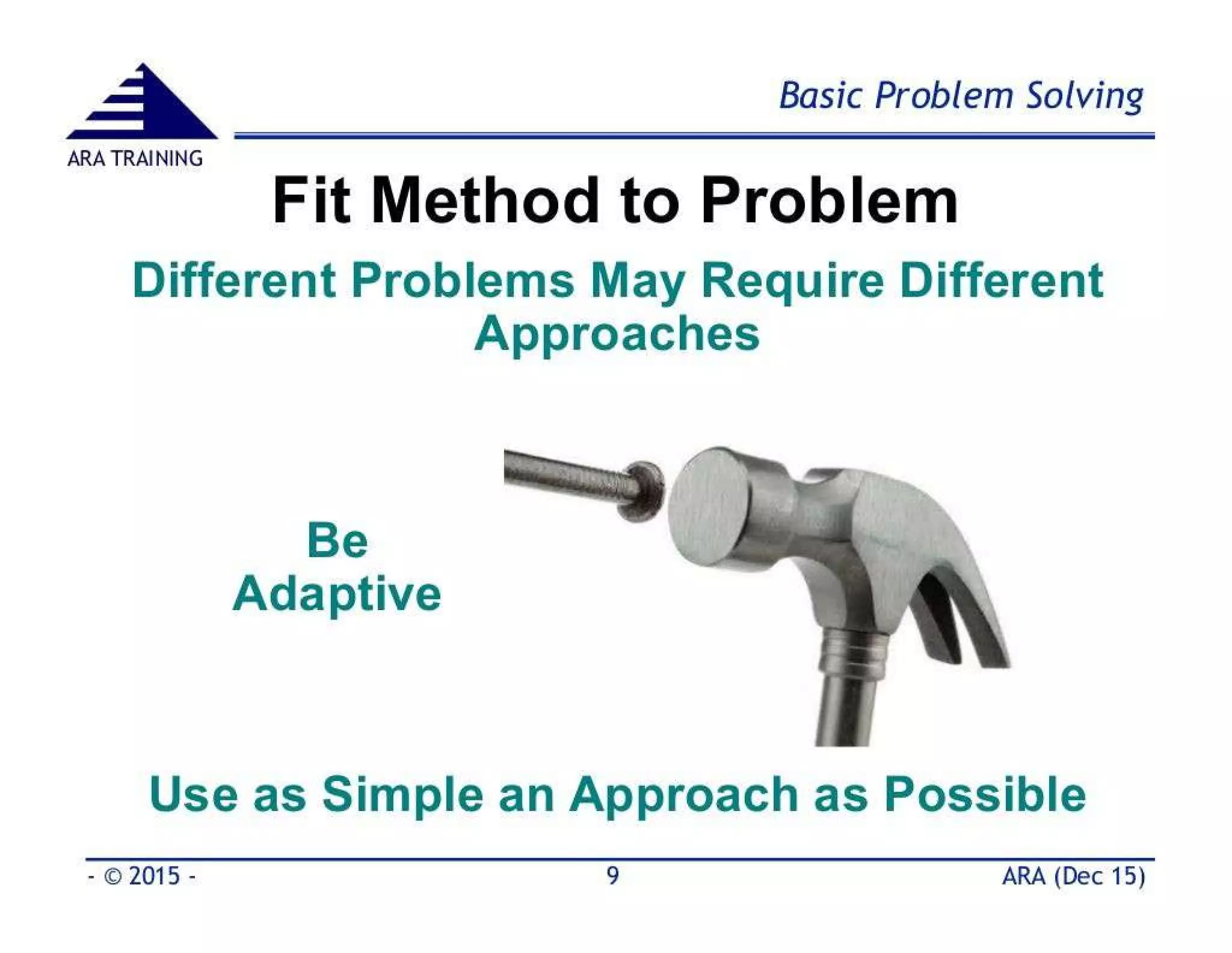 ARA TRAINING

Basic Problem Solving

Fit Method to Problem

Different Problems May Require Different Approaches

Be Adaptive

Use as Simple an Approach as Possible

- © 2015 -

9

ARA (Dec 15)